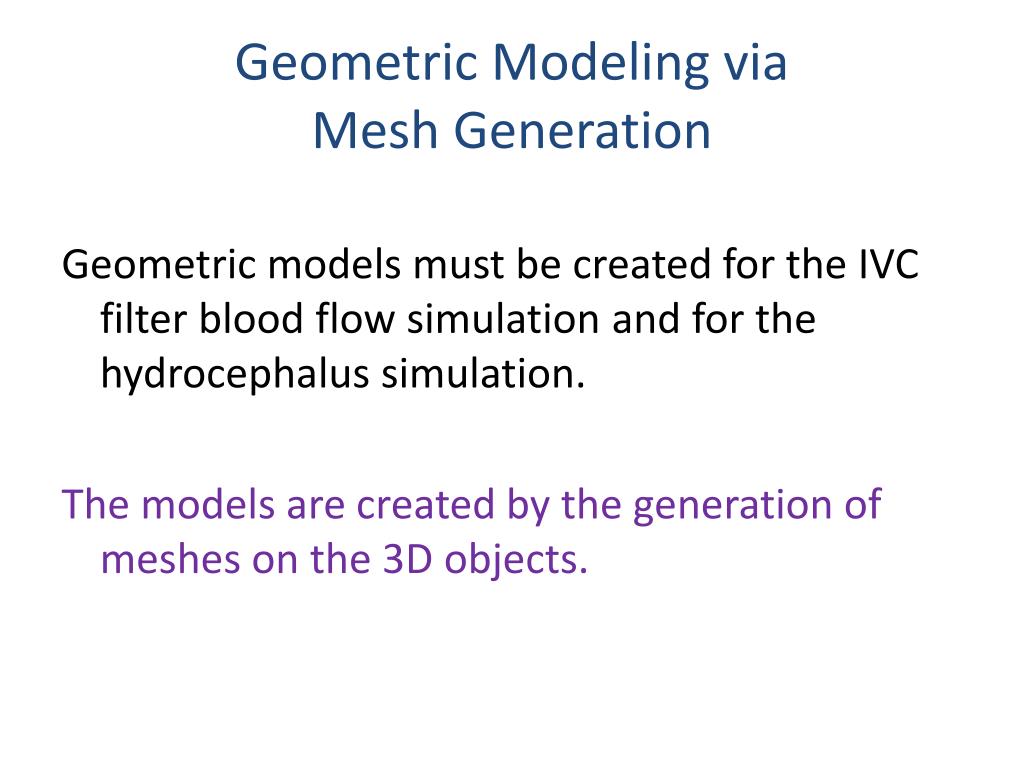 Geometric Modeling via
Mesh Generation

Geometric models must be created for the IVC filter blood flow simulation and for the hydrocephalus simulation.

The models are created by the generation of meshes on the 3D objects.